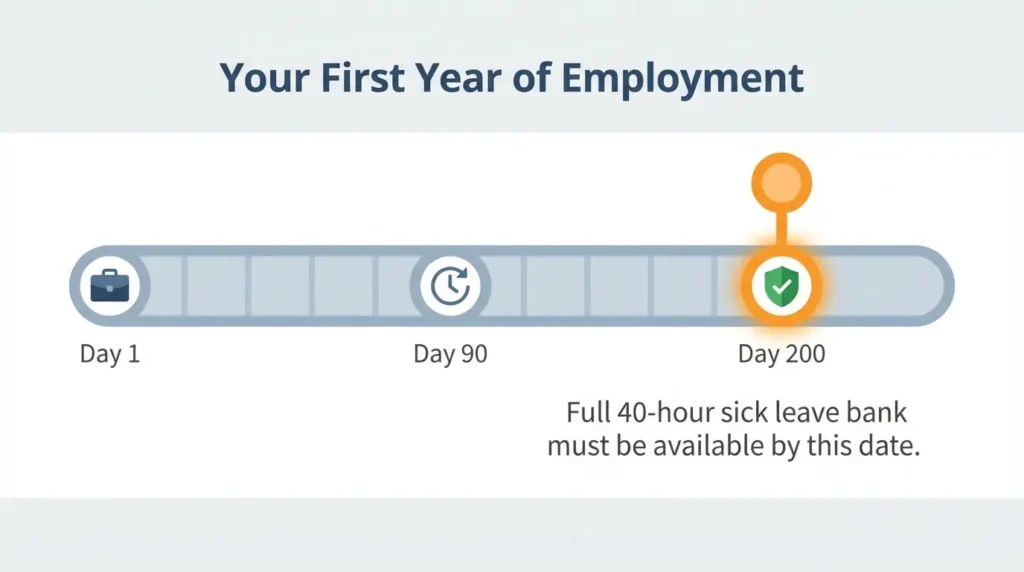 Your First Year of Employment

Day 1

Day 90

Day 200

Full 40-hour sick leave bank must be available by this date.